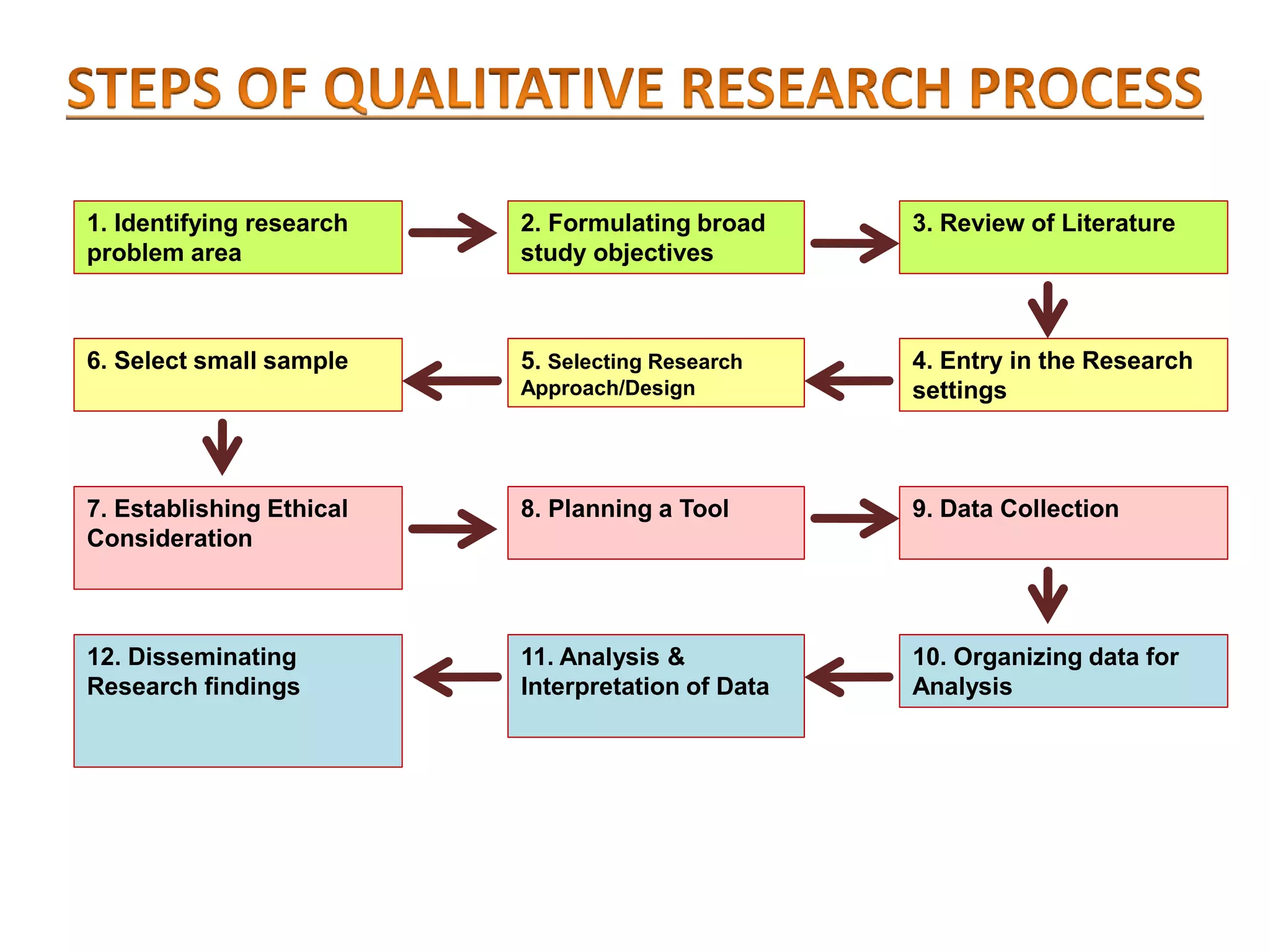 STEPS OF QUALITATIVE RESEARCH PROCESS

1. Identifying research problem area

2. Formulating broad study objectives

3. Review of Literature

4. Entry in the Research settings

5. Selecting Research Approach/Design

6. Select small sample

7. Establishing Ethical Consideration

8. Planning a Tool

9. Data Collection

10. Organizing data for Analysis

11. Analysis & Interpretation of Data

12. Disseminating Research findings